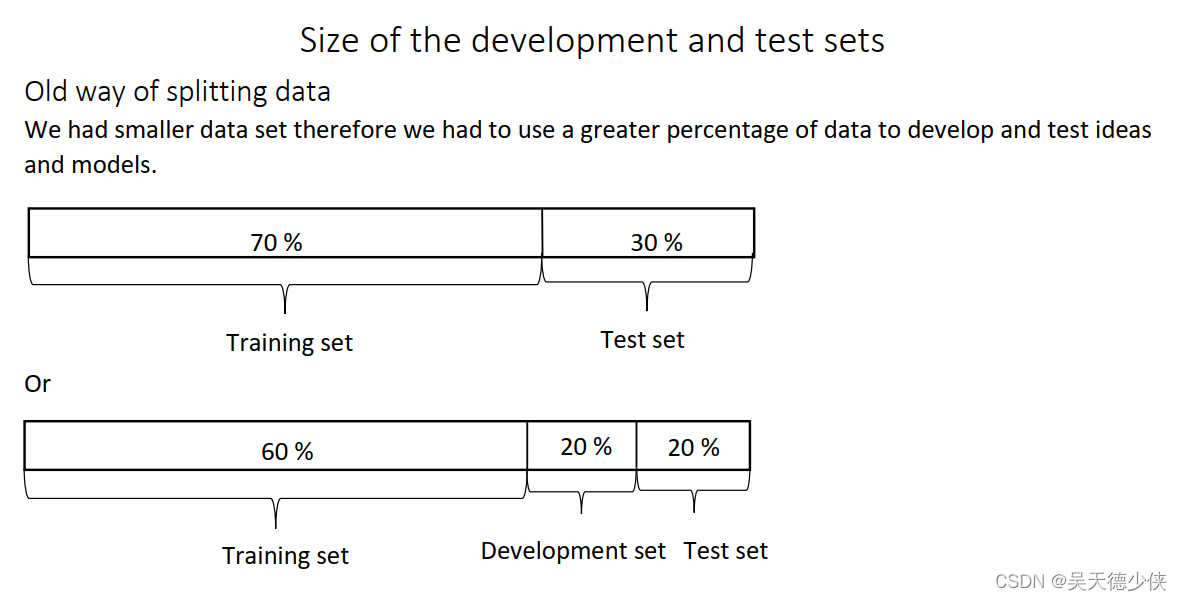 Size of the development and test sets

Old way of splitting data

We had smaller data set therefore we had to use a greater percentage of data to develop and test ideas and models.

70 %

30 %

Training set

Test set

Or

60 %

20 %

20 %

Training set

Development set

Test set

CSDN @吴天德少侠